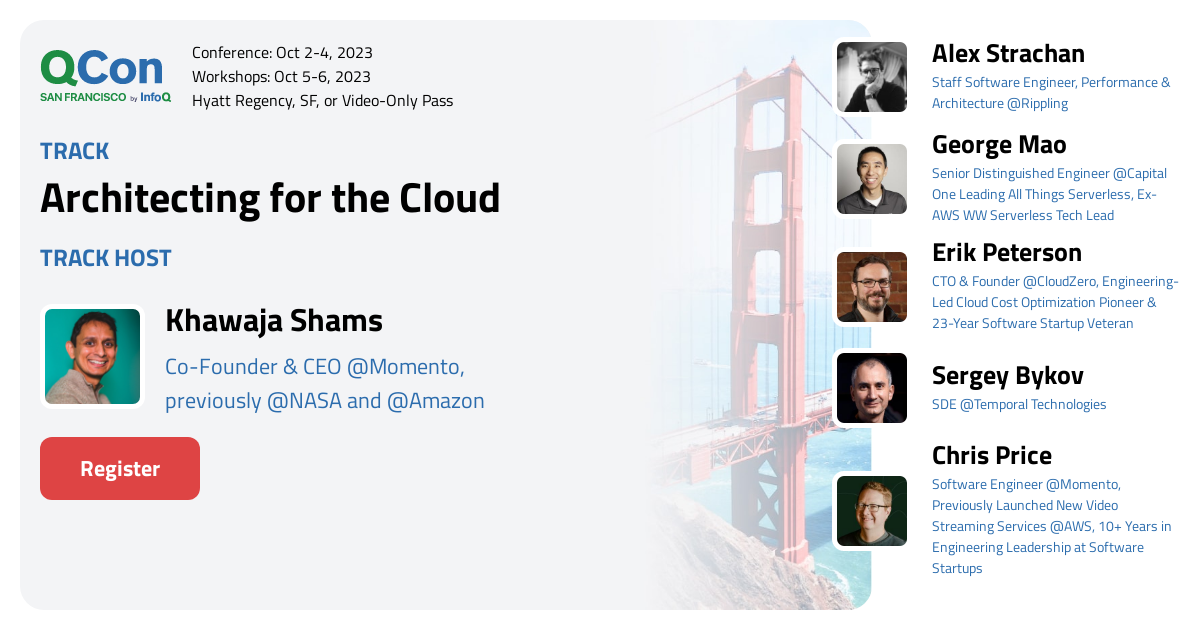 QCon
SAN FRANCISCO by InfoQ

Conference: Oct 2-4, 2023
Workshops: Oct 5-6, 2023
Hyatt Regency, SF, or Video-Only Pass

TRACK
Architecting for the Cloud

TRACK HOST

Khawaja Shams
Co-Founder & CEO @Momento, previously @NASA and @Amazon

Register

Alex Strachan
Staff Software Engineer, Performance & Architecture @Rippling

George Mao
Senior Distinguished Engineer @Capital One Leading All Things Serverless, Ex-AWS WW Serverless Tech Lead

Erik Peterson
CTO & Founder @CloudZero, Engineering-Led Cloud Cost Optimization Pioneer & 23-Year Software Startup Veteran

Sergey Bykov
SDE @Temporal Technologies

Chris Price
Software Engineer @Momento, Previously Launched New Video Streaming Services @AWS, 10+ Years in Engineering Leadership at Software Startups